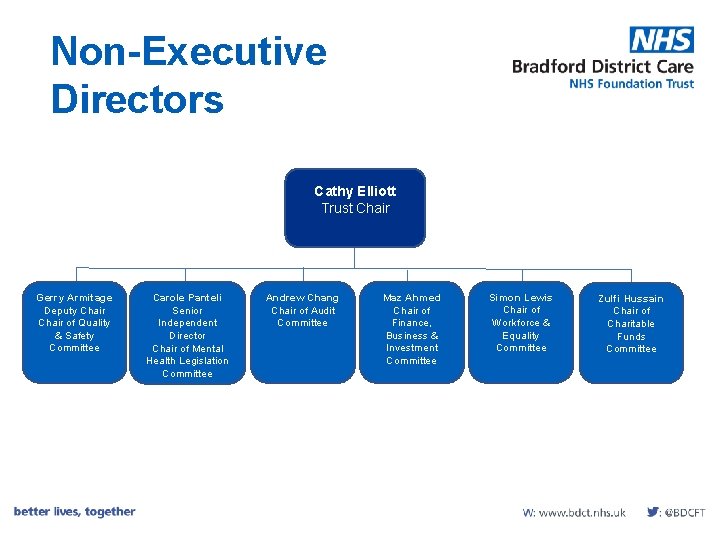 Non-Executive Directors

NHS
Bradford District Care
NHS Foundation Trust

Cathy Elliott
Trust Chair

Gerry Armitage
Deputy Chair
Chair of Quality & Safety Committee

Carole Panteli
Senior Independent Director
Chair of Mental Health Legislation Committee

Andrew Chang
Chair of Audit Committee

Maz Ahmed
Chair of Finance, Business & Investment Committee

Simon Lewis
Chair of Workforce & Equality Committee

Zulfi Hussain
Chair of Charitable Funds Committee

better lives, together

W: www.bdct.nhs.uk

: @BDCFT